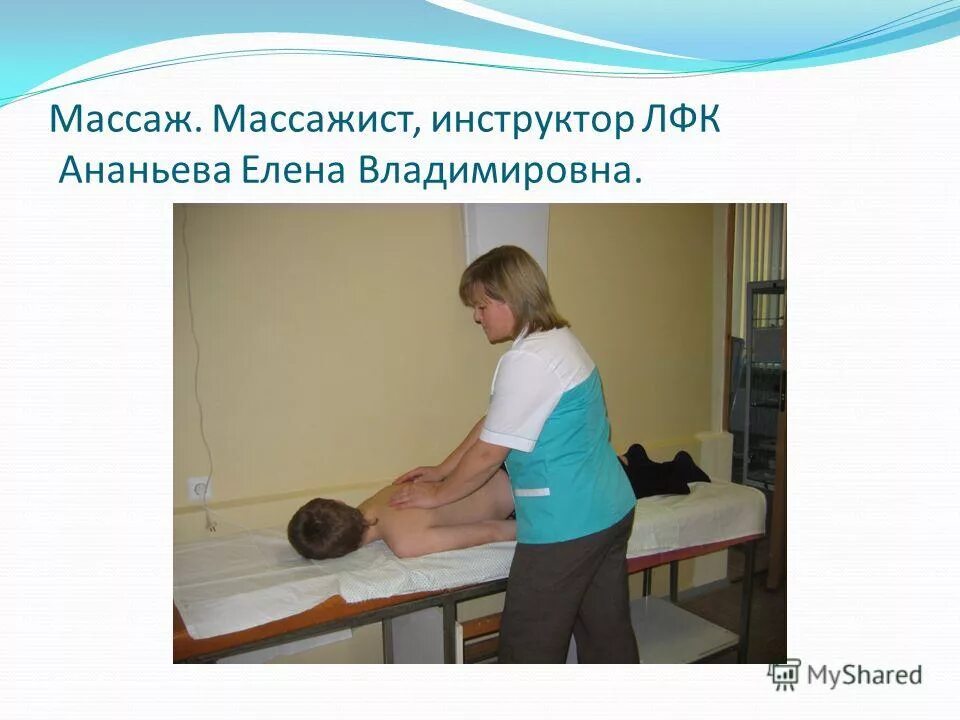 Массаж. Массажист, инструктор ЛФК Ананьева Елена Владимировна.

MyShared